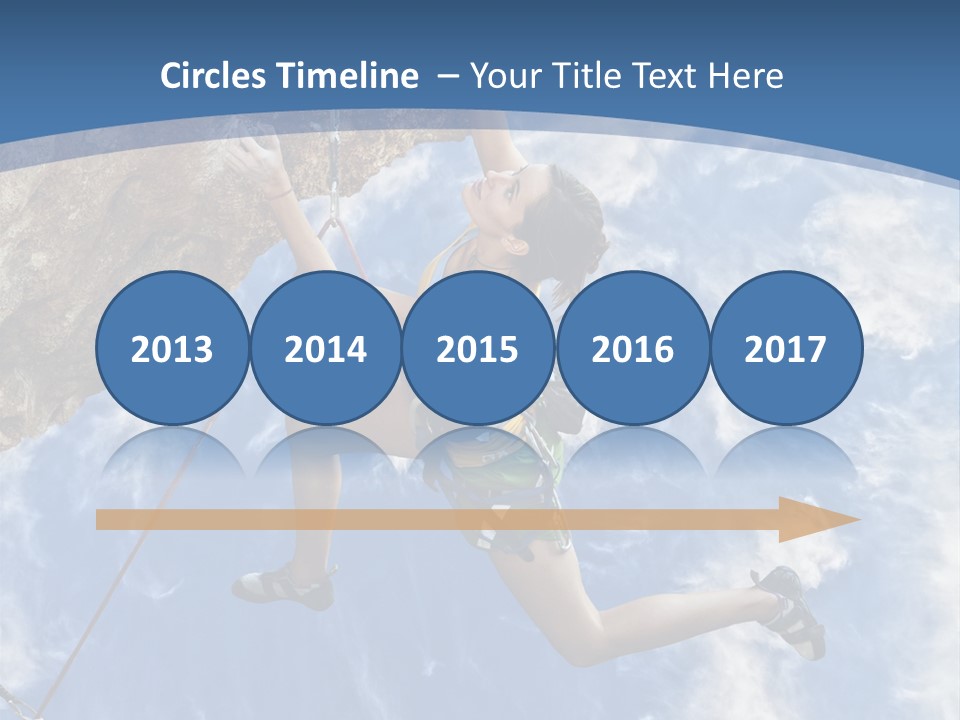 Circles Timeline – Your Title Text Here

2013 2014 2015 2016 2017